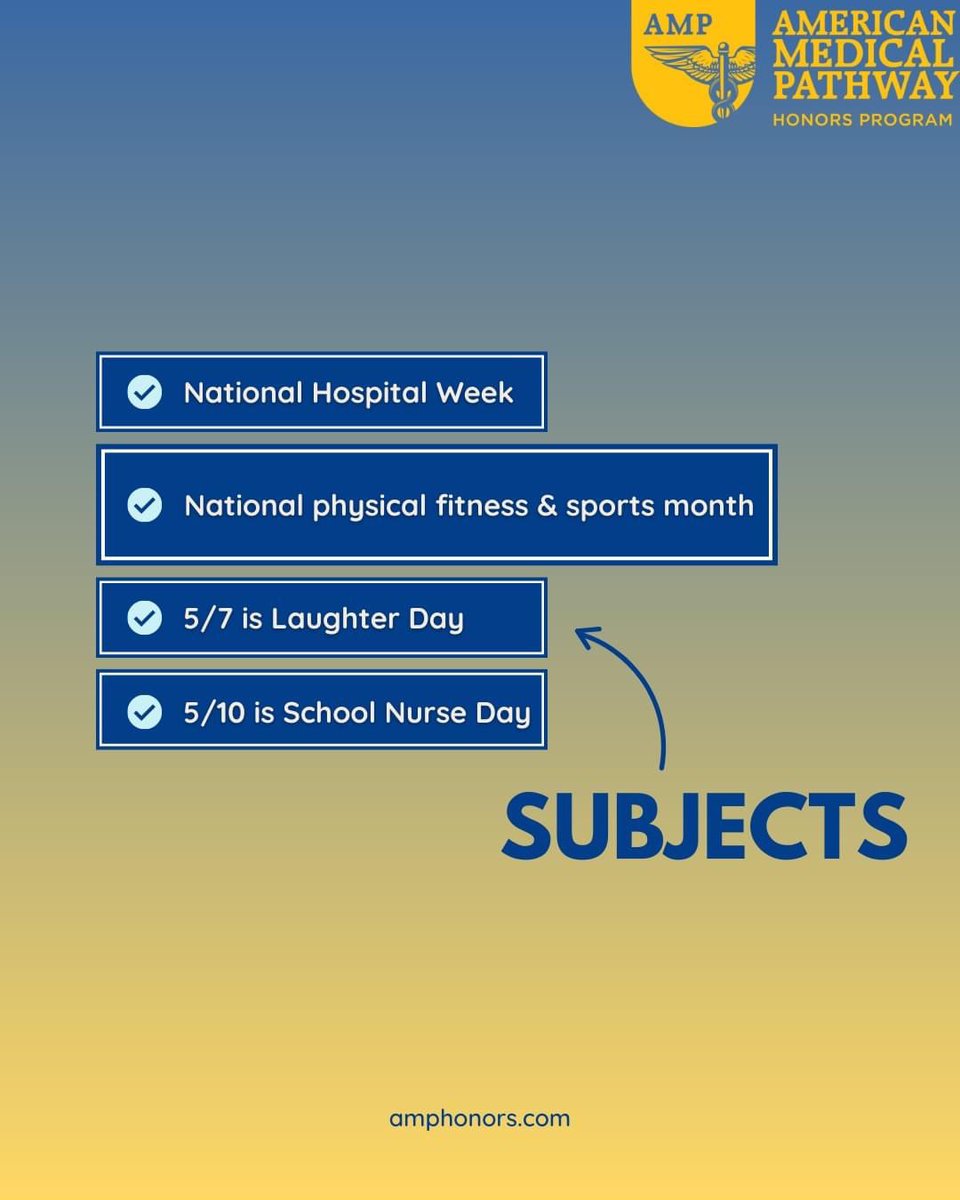 AMP
AMERICAN MEDICAL PATHWAY
HONORS PROGRAM

National Hospital Week

National physical fitness & sports month

5/7 is Laughter Day

5/10 is School Nurse Day

SUBJECTS

amphonors.com